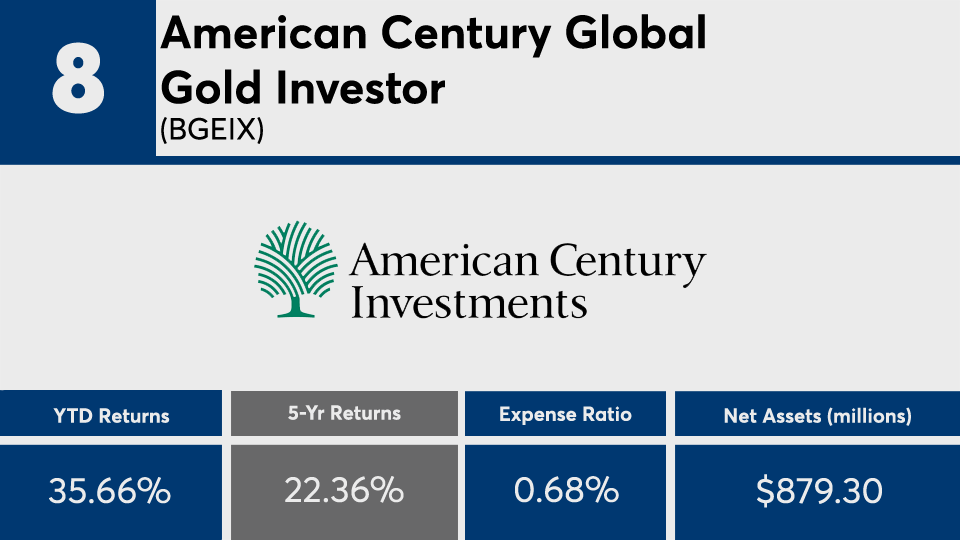 8

American Century Global Gold Investor
(BGEIX)

American Century Investments

| YTD Returns | 5-Yr Returns | Expense Ratio | Net Assets (millions) |
|---|---|---|---|
| 35.66% | 22.36% | 0.68% | $879.30 |